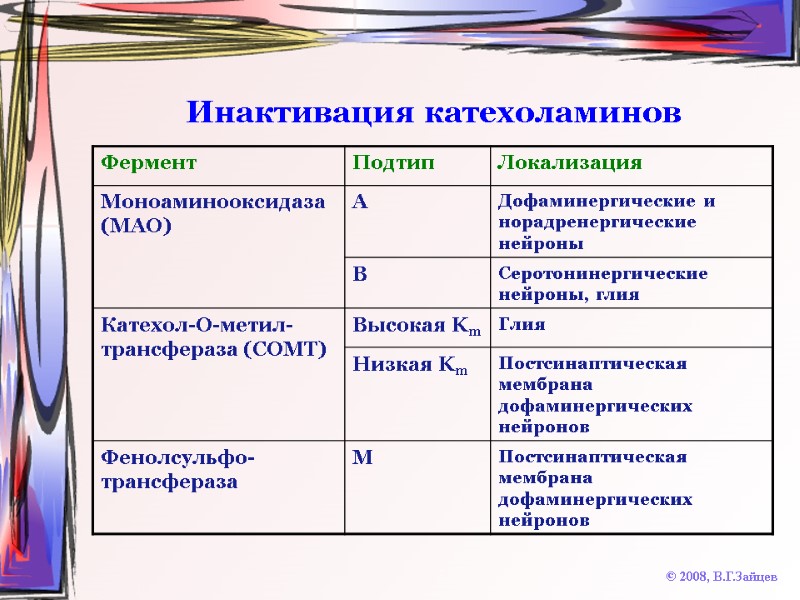 Инактивация катехоламинов

| Фермент | Подтип | Локализация |
|---|---|---|
| Моноаминооксидаза (МАО) | А | Дофаминергические и норадренергические нейроны |
| | В | Серотонинергические нейроны, глия |
| Катехол-О-метил-трансфераза (СОМТ) | Высокая $K_m$ | Глия |
| | Низкая $K_m$ | Постсинаптическая мембрана дофаминергических нейронов |
| Фенолсульфо-трансфераза | М | Постсинаптическая мембрана дофаминергических нейронов |

© 2008, В.Г.Зайцев